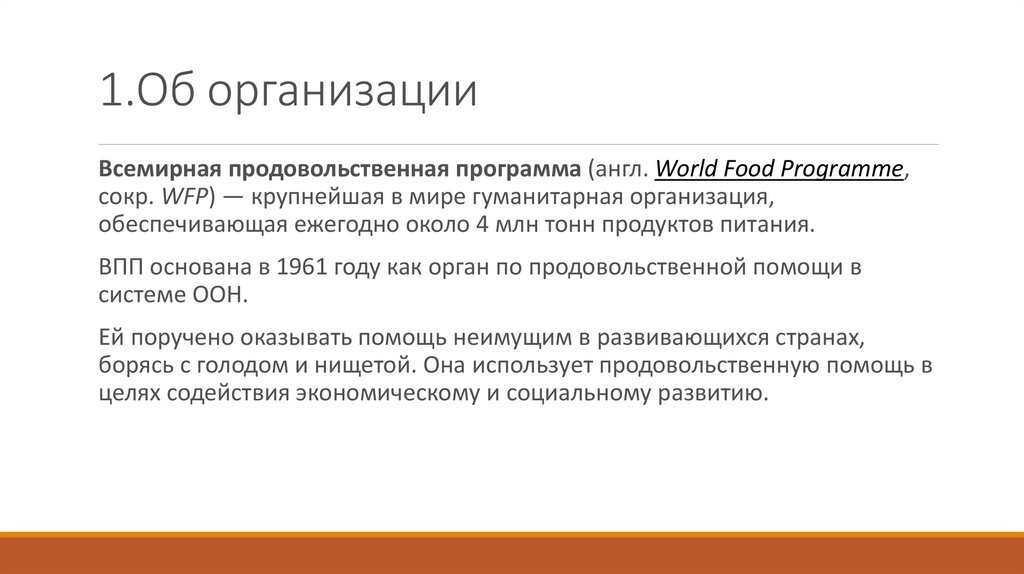 1.Об организации

Всемирная продовольственная программа (англ. World Food Programme, сокр. WFP) — крупнейшая в мире гуманитарная организация, обеспечивающая ежегодно около 4 млн тонн продуктов питания.

ВПП основана в 1961 году как орган по продовольственной помощи в системе ООН.

Ей поручено оказывать помощь неимущим в развивающихся странах, борясь с голодом и нищетой. Она использует продовольственную помощь в целях содействия экономическому и социальному развитию.